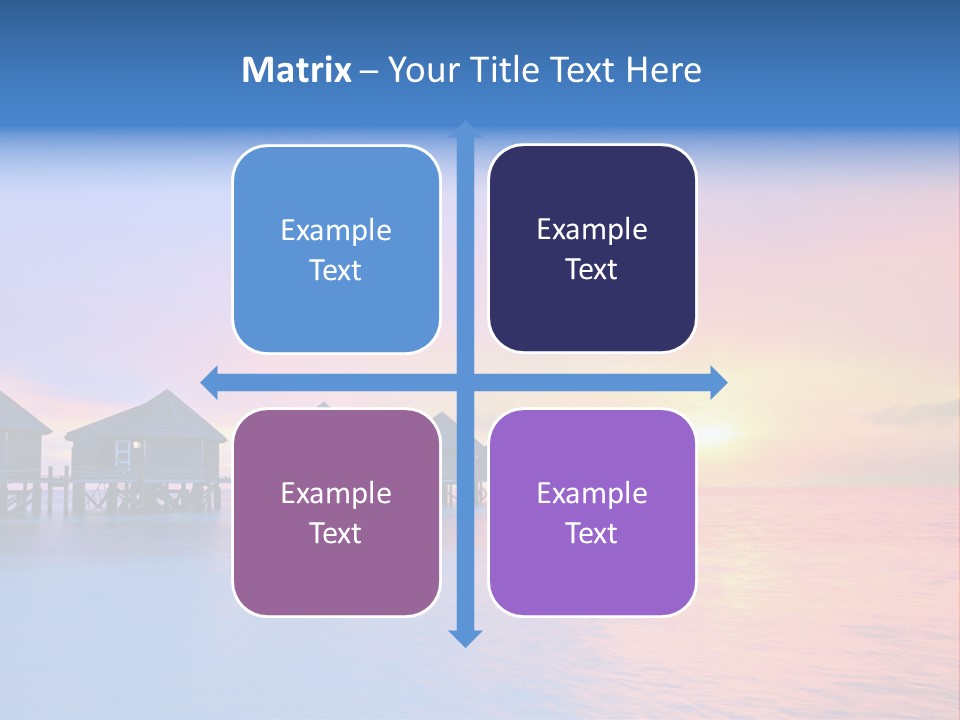 Matrix – Your Title Text Here

Example Text

Example Text

Example Text

Example Text